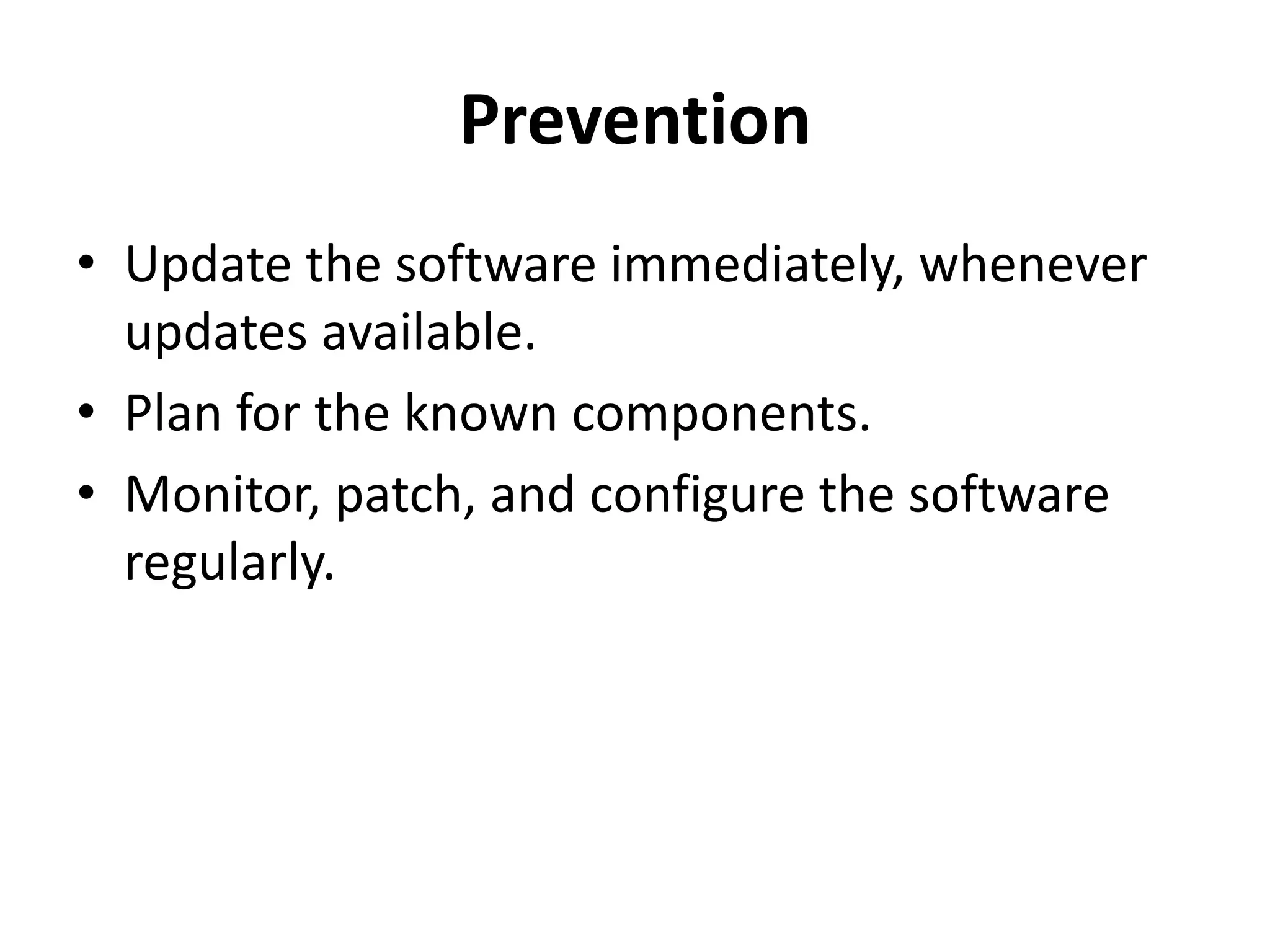 Prevention

• Update the software immediately, whenever updates available.
• Plan for the known components.
• Monitor, patch, and configure the software regularly.